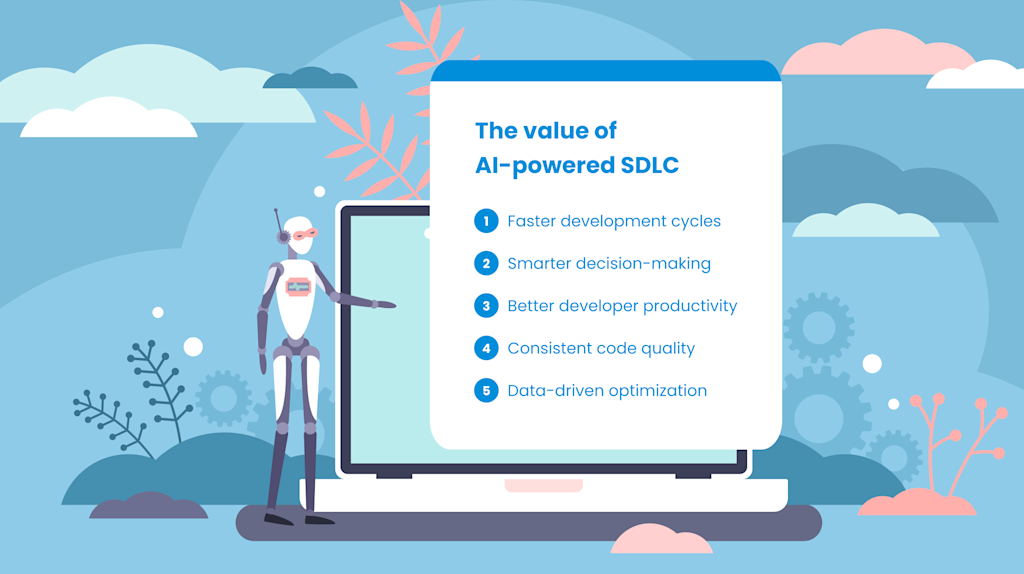 The value of AI-powered SDLC

1 Faster development cycles

2 Smarter decision-making

3 Better developer productivity

4 Consistent code quality

5 Data-driven optimization